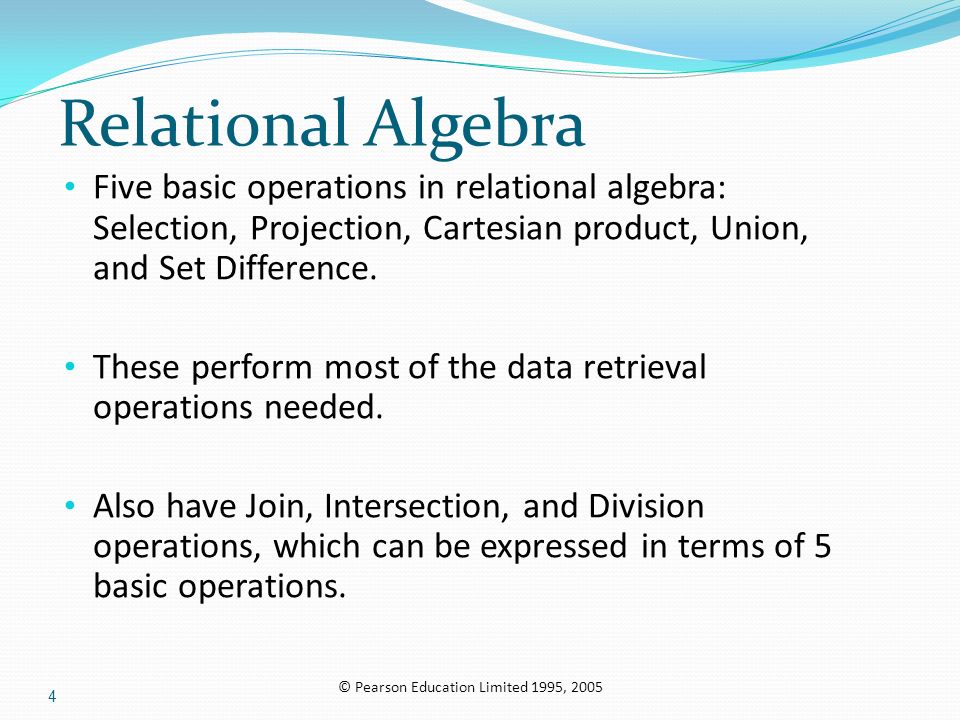 Relational Algebra

• Five basic operations in relational algebra: Selection, Projection, Cartesian product, Union, and Set Difference.

• These perform most of the data retrieval operations needed.

• Also have Join, Intersection, and Division operations, which can be expressed in terms of 5 basic operations.

4

© Pearson Education Limited 1995, 2005